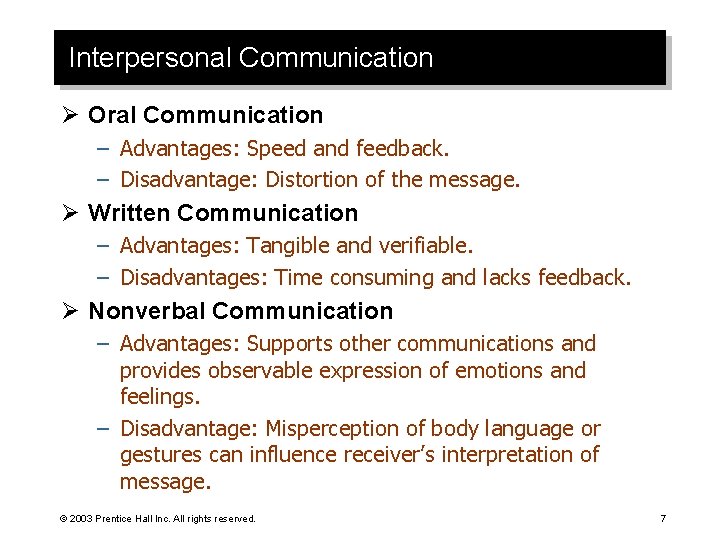 Interpersonal Communication

➢ Oral Communication
– Advantages: Speed and feedback.
– Disadvantage: Distortion of the message.

➢ Written Communication
– Advantages: Tangible and verifiable.
– Disadvantages: Time consuming and lacks feedback.

➢ Nonverbal Communication
– Advantages: Supports other communications and provides observable expression of emotions and feelings.
– Disadvantage: Misperception of body language or gestures can influence receiver's interpretation of message.

© 2003 Prentice Hall Inc. All rights reserved.

7